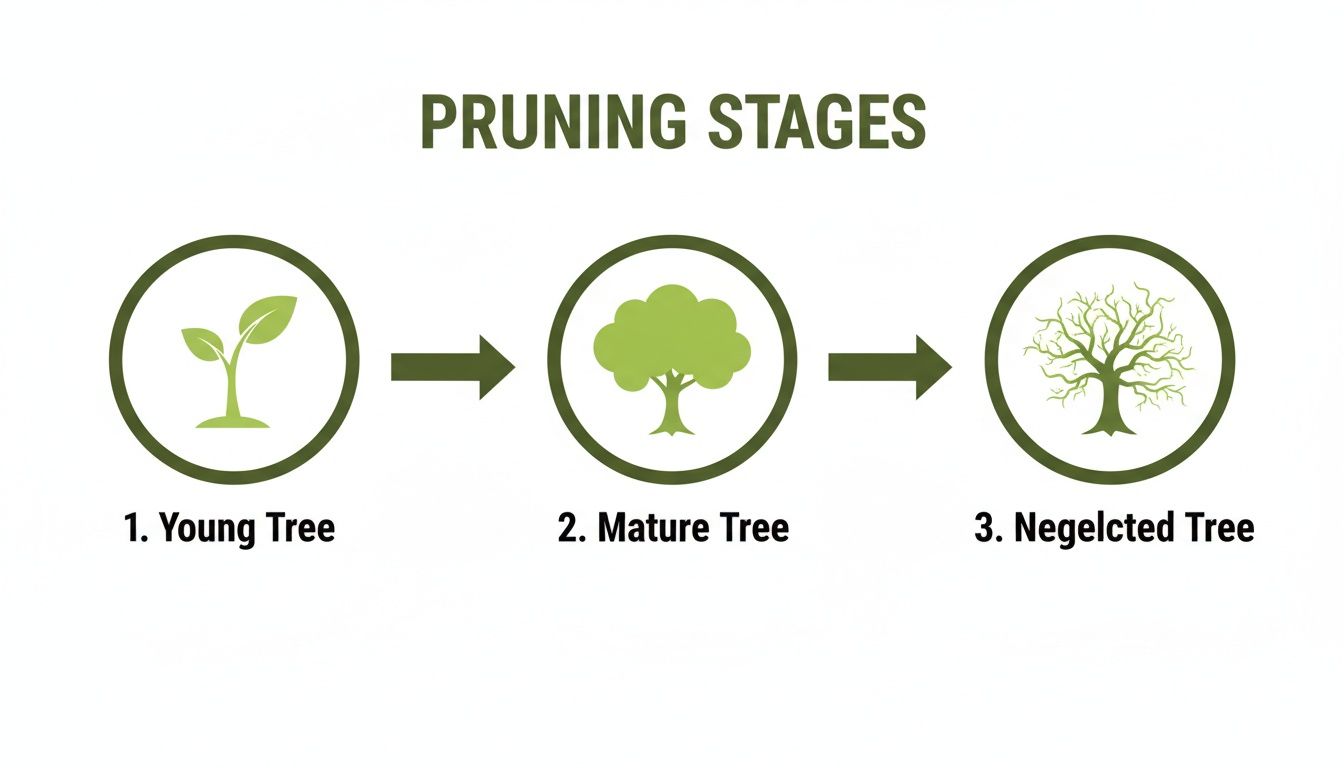 PRUNING STAGES

1. Young Tree

2. Mature Tree

3. Negelcted Tree